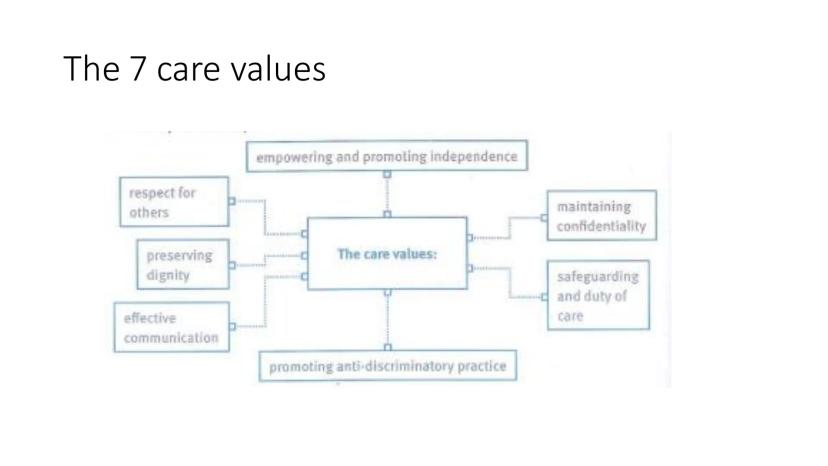 The 7 care values

empowering and promoting independence

respect for others

preserving dignity

effective communication

The care values:

maintaining confidentiality

safeguarding and duty of care

promoting anti-discriminatory practice